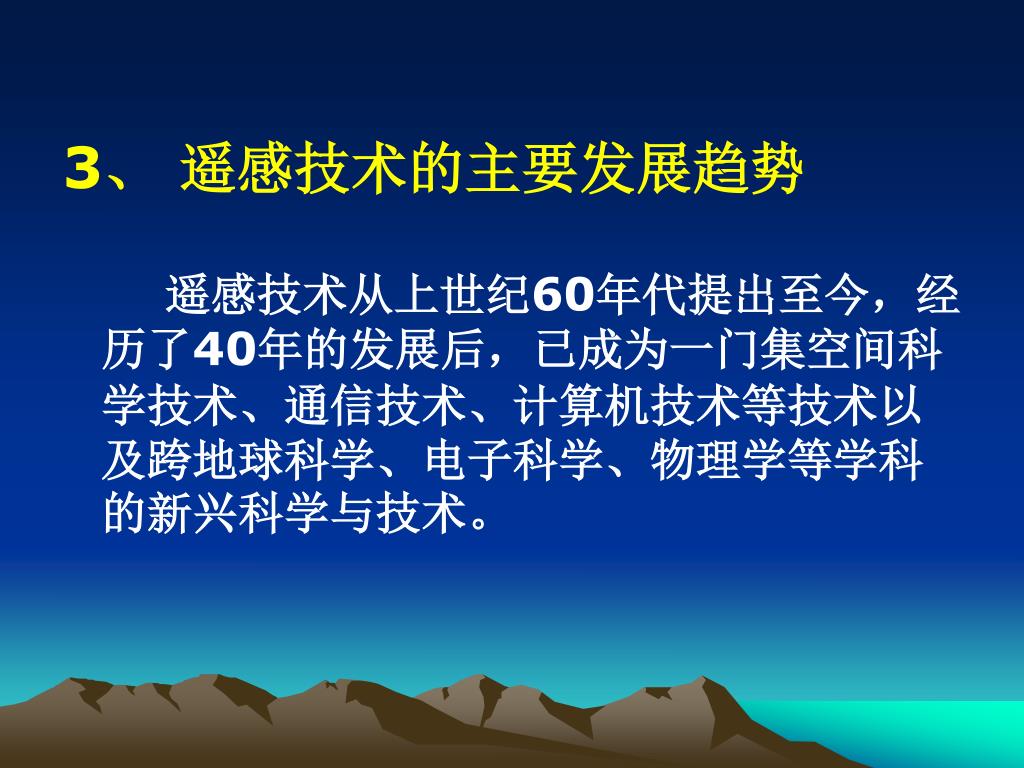 3、 遥感技术的主要发展趋势

遥感技术从上世纪60年代提出至今，经历了40年的发展后，已成为一门集空间科学技术、通信技术、计算机技术等技术以及跨地球科学、电子科学、物理学等学科的新兴科学与技术。